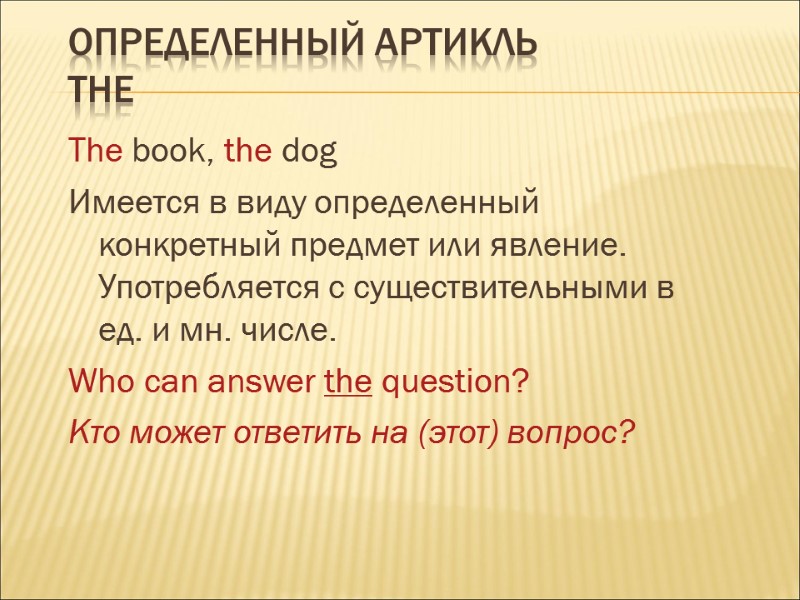 ОПРЕДЕЛЕННЫЙ АРТИКЛЬ THE

The book, the dog

Имеется в виду определенный конкретный предмет или явление. Употребляется с существительными в ед. и мн. числе.

Who can answer the question?

Кто может ответить на (этот) вопрос?